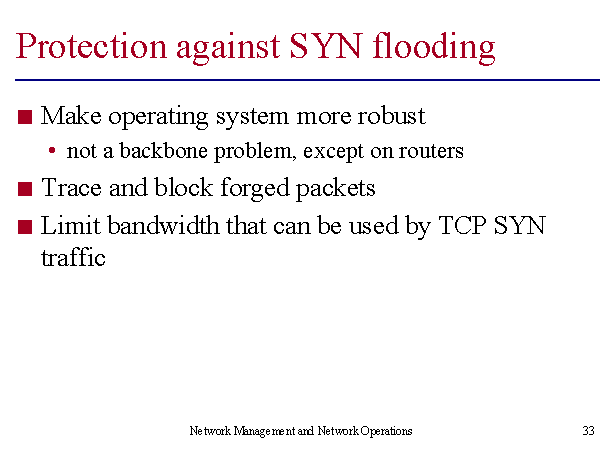 Protection against SYN flooding

■ Make operating system more robust
  • not a backbone problem, except on routers
■ Trace and block forged packets
■ Limit bandwidth that can be used by TCP SYN traffic

Network Management and Network Operations

33